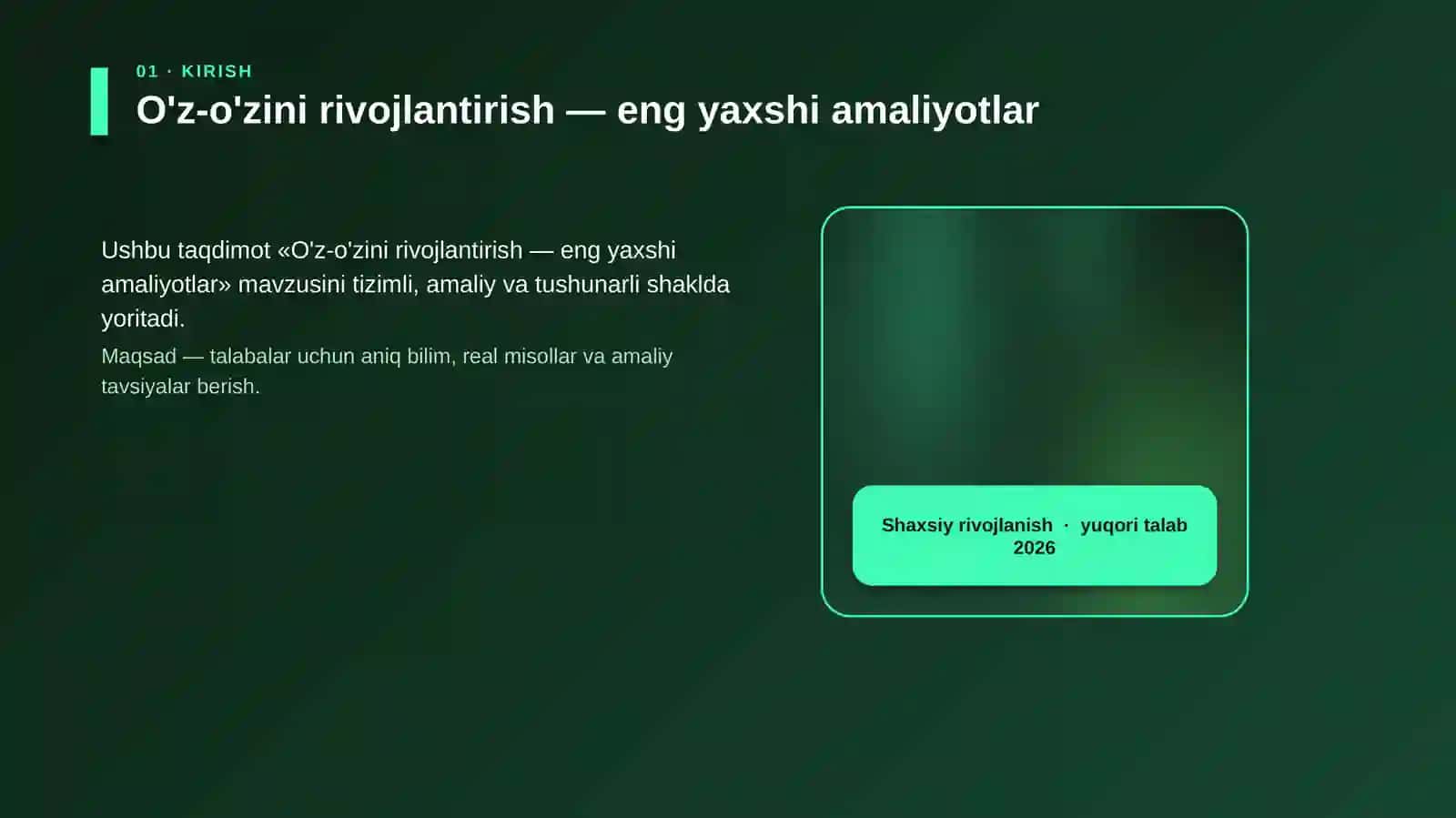 01 · KIRISH

O'z-o'zini rivojlantirish — eng yaxshi amaliyotlar

Ushbu taqdimot «O'z-o'zini rivojlantirish — eng yaxshi amaliyotlar» mavzusini tizimli, amaliy va tushunarli shaklda yoritadi.

Maqsad — talabalar uchun aniq bilim, real misollar va amaliy tavsiyalar berish.

Shaxsiy rivojlanish · yuqori talab 2026